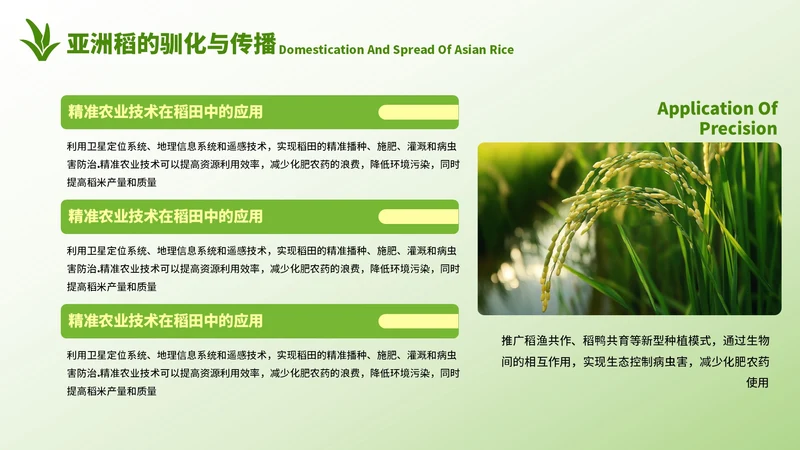 亚洲稻的驯化与传播 Domestication And Spread Of Asian Rice

精准农业技术在稻田中的应用

利用卫星定位系统、地理信息系统和遥感技术，实现稻田的精准播种、施肥、灌溉和病虫害防治.精准农业技术可以提高资源利用效率，减少化肥农药的浪费，降低环境污染，同时提高稻米产量和质量

精准农业技术在稻田中的应用

利用卫星定位系统、地理信息系统和遥感技术，实现稻田的精准播种、施肥、灌溉和病虫害防治.精准农业技术可以提高资源利用效率，减少化肥农药的浪费，降低环境污染，同时提高稻米产量和质量

精准农业技术在稻田中的应用

利用卫星定位系统、地理信息系统和遥感技术，实现稻田的精准播种、施肥、灌溉和病虫害防治.精准农业技术可以提高资源利用效率，减少化肥农药的浪费，降低环境污染，同时提高稻米产量和质量

Application Of Precision

推广稻渔共作、稻鸭共育等新型种植模式，通过生物间的相互作用，实现生态控制病虫害，减少化肥农药使用